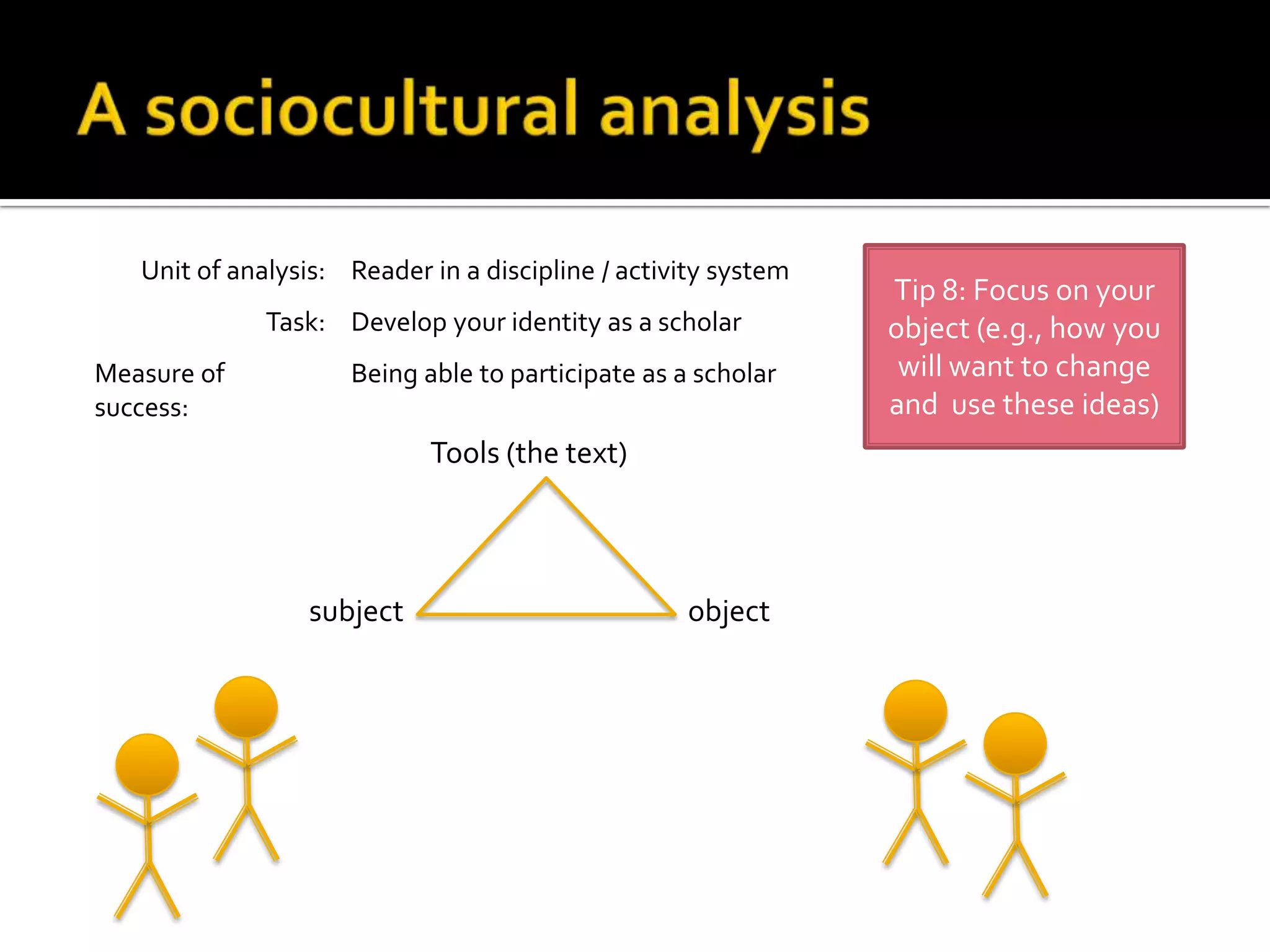 A sociocultural analysis

Unit of analysis: Reader in a discipline / activity system

Task: Develop your identity as a scholar

Measure of success: Being able to participate as a scholar

Tip 8: Focus on your object (e.g., how you will want to change and use these ideas)

Tools (the text)

subject

object